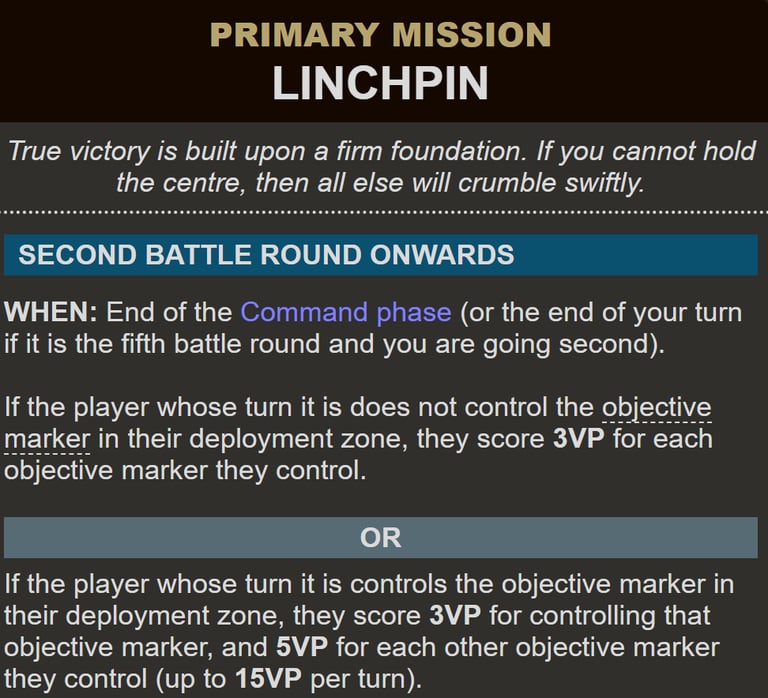 PRIMARY MISSION
LINCHPIN

True victory is built upon a firm foundation. If you cannot hold the centre, then all else will crumble swiftly.

SECOND BATTLE ROUND ONWARDS

WHEN: End of the Command phase (or the end of your turn if it is the fifth battle round and you are going second).

If the player whose turn it is does not control the objective marker in their deployment zone, they score 3VP for each objective marker they control.

OR

If the player whose turn it is controls the objective marker in their deployment zone, they score 3VP for controlling that objective marker, and 5VP for each other objective marker they control (up to 15VP per turn).